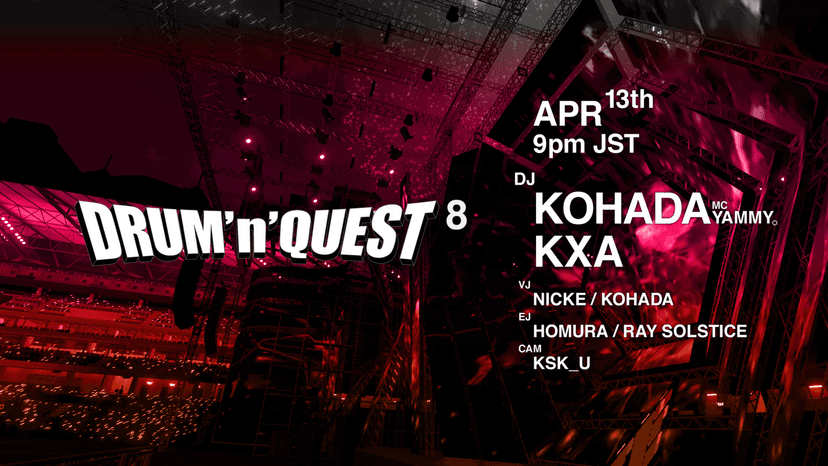 DRUM'n'QUEST 8

APR 13th
9pm JST

DJ
KOHADA MC YAMMY。
KXA

VJ
NICKE / KOHADA

EJ
HOMURA / RAY SOLSTICE

CAM
KSK_U